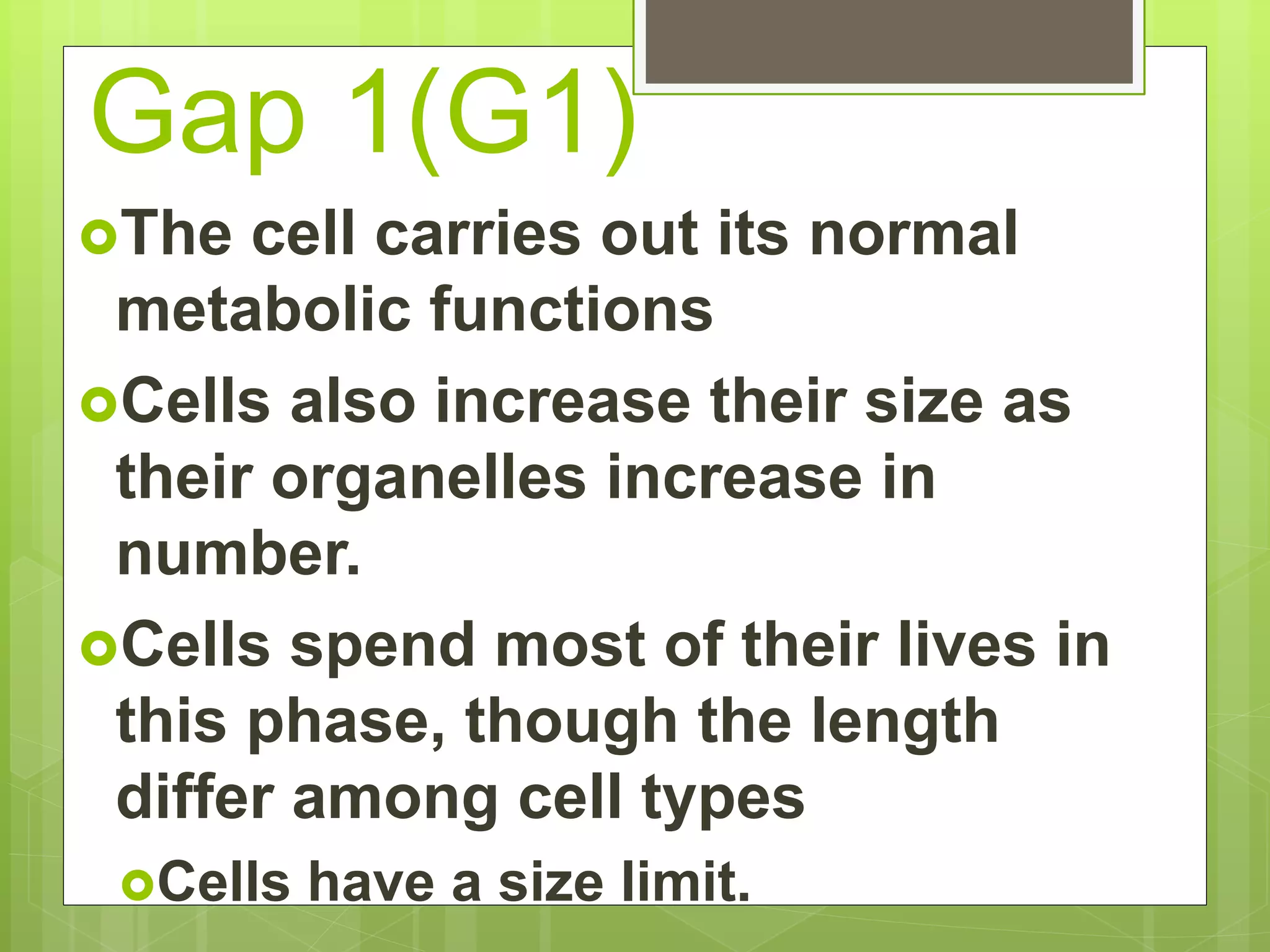 Gap 1(G1)

The cell carries out its normal metabolic functions

Cells also increase their size as their organelles increase in number.

Cells spend most of their lives in this phase, though the length differ among cell types

Cells have a size limit.